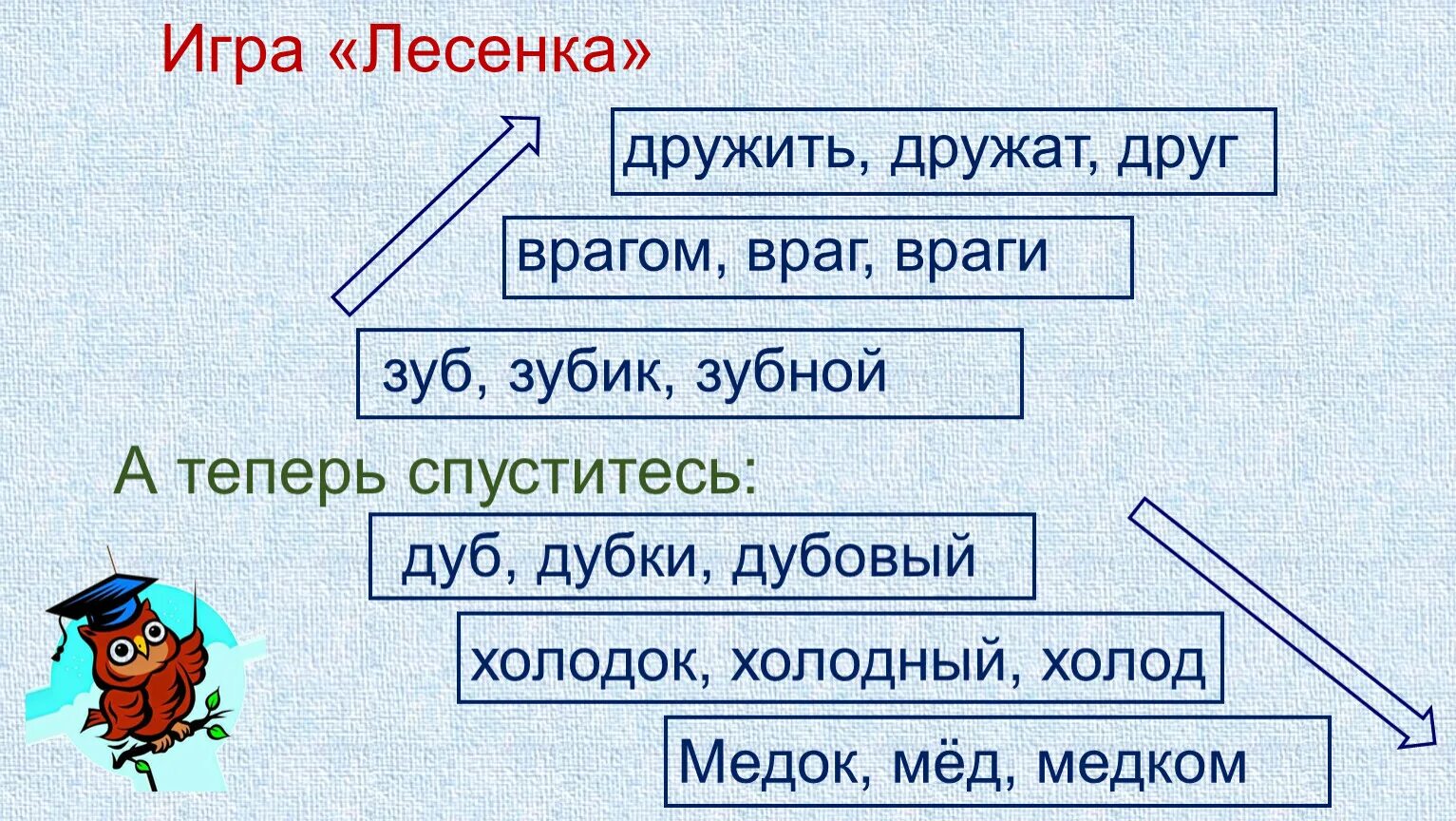 Игра «Лесенка»

дружить, дружат, друг

врагом, враг, враги

зуб, зубик, зубной

А теперь спуститесь:

дуб, дубки, дубовый

холодок, холодный, холод

Медок, мёд, медком